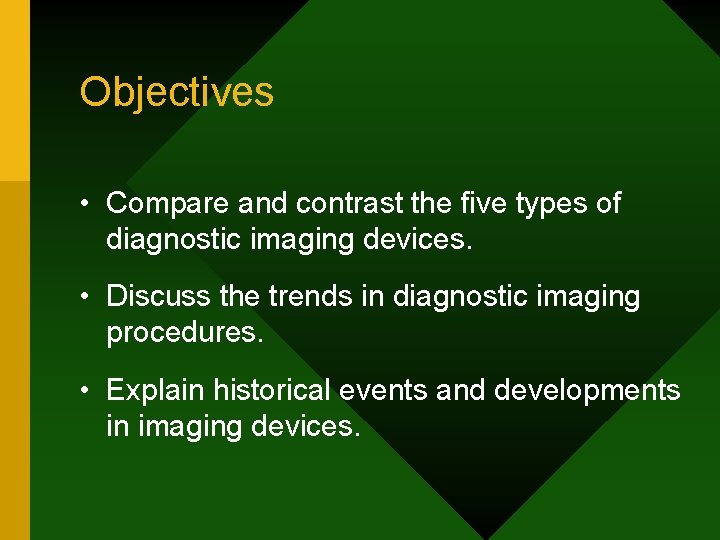 Objectives

• Compare and contrast the five types of diagnostic imaging devices.

• Discuss the trends in diagnostic imaging procedures.

• Explain historical events and developments in imaging devices.